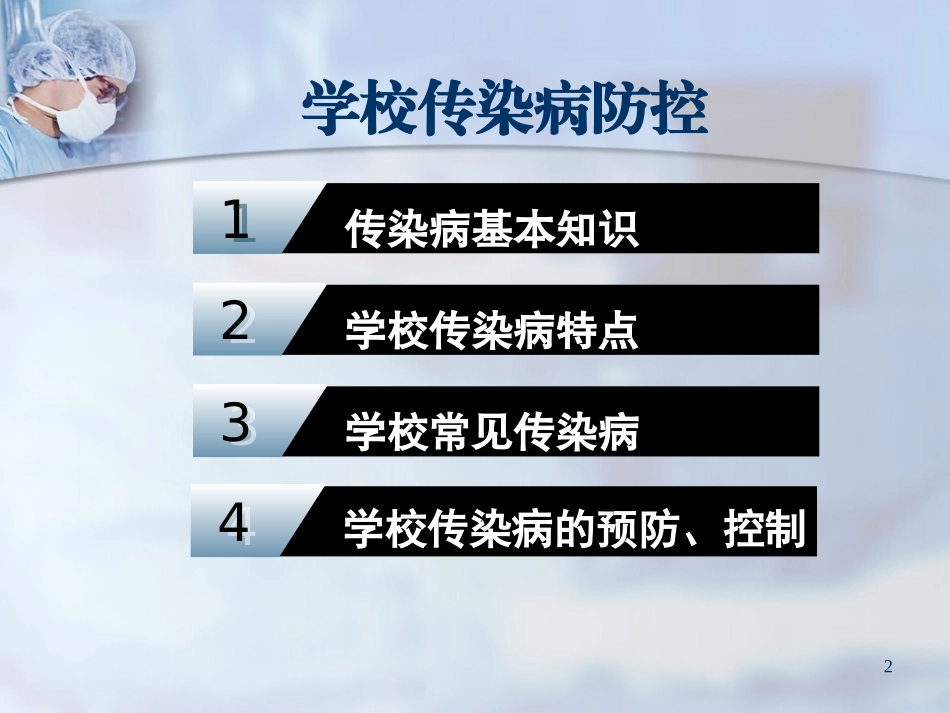 学校传染病防控

1 传染病基本知识

2 学校传染病特点

3 学校常见传染病

4 学校传染病的预防、控制

2